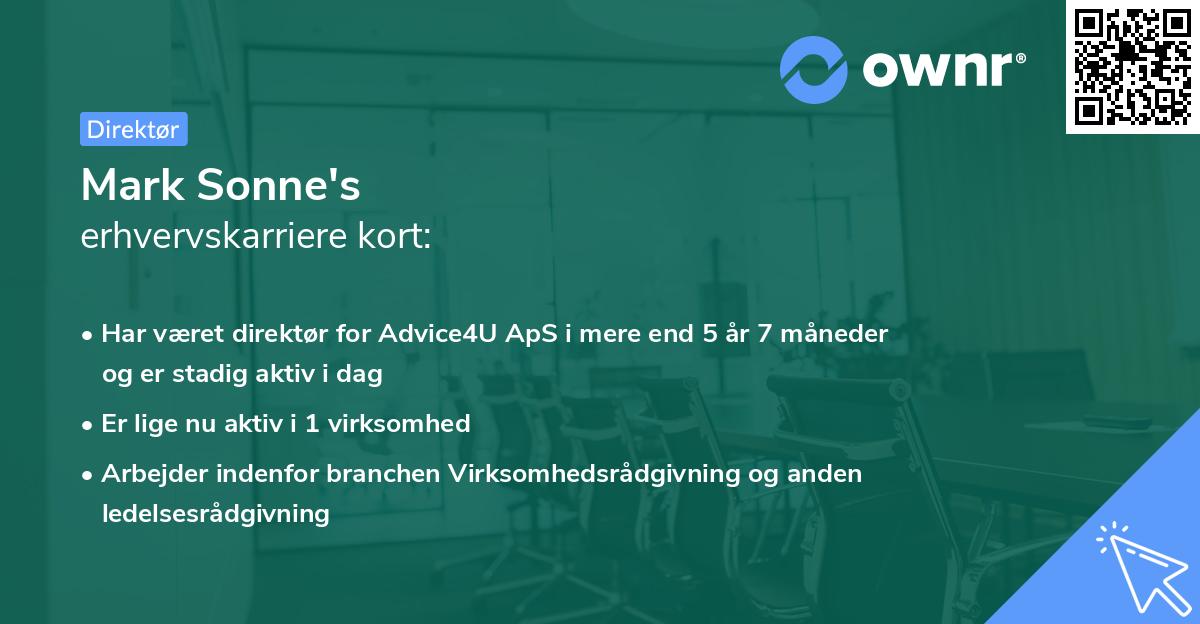 ownr®

Direktør

Mark Sonne's
erhvervskarriere kort:

• Har været direktør for Advice4U ApS i mere end 5 år 7 måneder og er stadig aktiv i dag

• Er lige nu aktiv i 1 virksomhed

• Arbejder indenfor branchen Virksomhedsrådgivning og anden ledelsesrådgivning